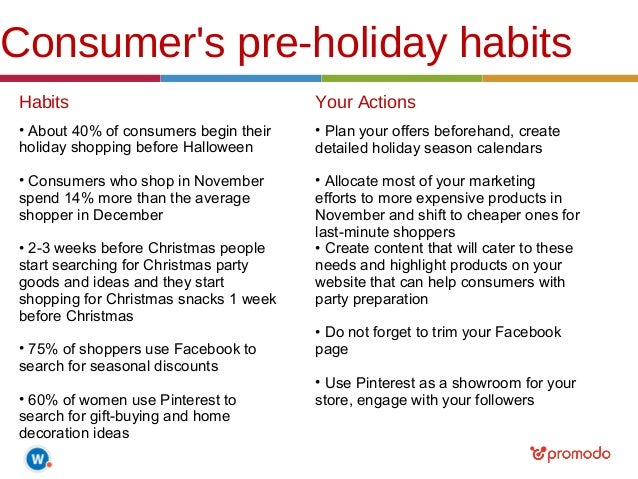 Consumer's pre-holiday habits

Habits

• About 40% of consumers begin their holiday shopping before Halloween

• Consumers who shop in November spend 14% more than the average shopper in December

• 2-3 weeks before Christmas people start searching for Christmas party goods and ideas and they start shopping for Christmas snacks 1 week before Christmas

• 75% of shoppers use Facebook to search for seasonal discounts

• 60% of women use Pinterest to search for gift-buying and home decoration ideas

Your Actions

• Plan your offers beforehand, create detailed holiday season calendars

• Allocate most of your marketing efforts to more expensive products in November and shift to cheaper ones for last-minute shoppers

• Create content that will cater to these needs and highlight products on your website that can help consumers with party preparation

• Do not forget to trim your Facebook page

• Use Pinterest as a showroom for your store, engage with your followers

W.

promodo